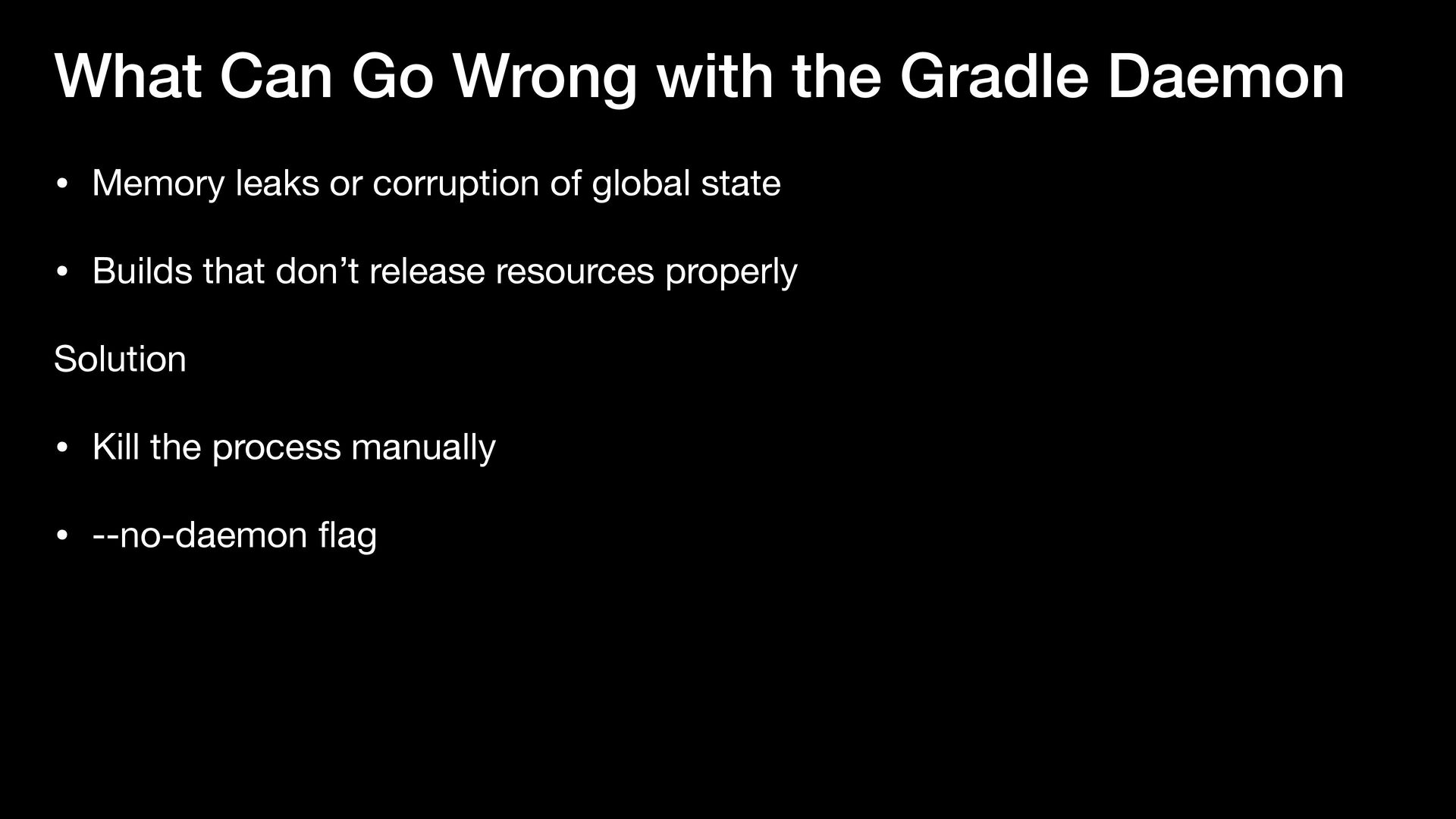 What Can Go Wrong with the Gradle Daemon

• Memory leaks or corruption of global state

• Builds that don’t release resources properly

Solution

• Kill the process manually

• --no-daemon flag